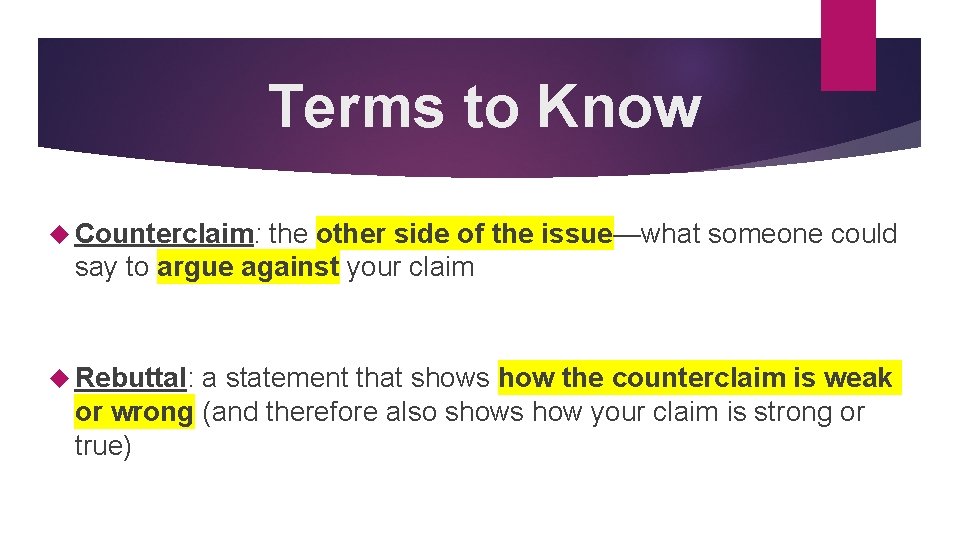 Terms to Know

Counterclaim: the other side of the issue—what someone could say to argue against your claim

Rebuttal: a statement that shows how the counterclaim is weak or wrong (and therefore also shows how your claim is strong or true)